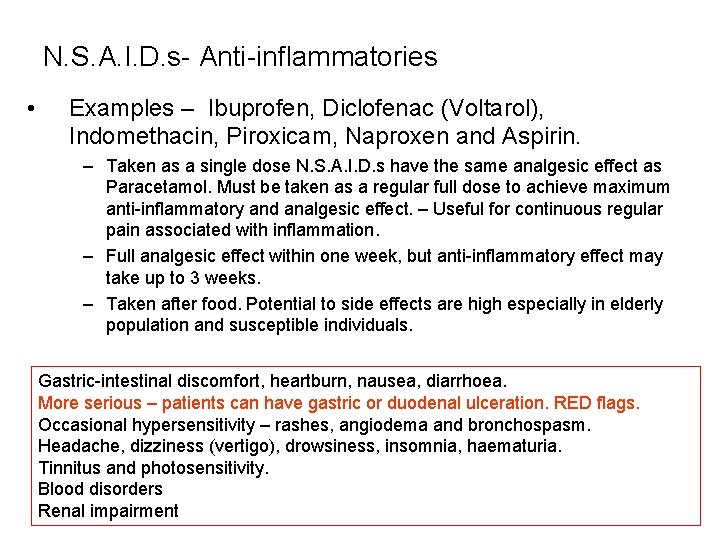 N.S.A.I.D.s- Anti-inflammatories

• Examples – Ibuprofen, Diclofenac (Voltarol), Indomethacin, Piroxicam, Naproxen and Aspirin.

– Taken as a single dose N.S.A.I.D.s have the same analgesic effect as Paracetamol. Must be taken as a regular full dose to achieve maximum anti-inflammatory and analgesic effect. – Useful for continuous regular pain associated with inflammation.

– Full analgesic effect within one week, but anti-inflammatory effect may take up to 3 weeks.

– Taken after food. Potential to side effects are high especially in elderly population and susceptible individuals.

Gastric-intestinal discomfort, heartburn, nausea, diarrhoea.
More serious – patients can have gastric or duodenal ulceration. RED flags.
Occasional hypersensitivity – rashes, angiodema and bronchospasm.
Headache, dizziness (vertigo), drowsiness, insomnia, haematuria.
Tinnitus and photosensitivity.
Blood disorders
Renal impairment